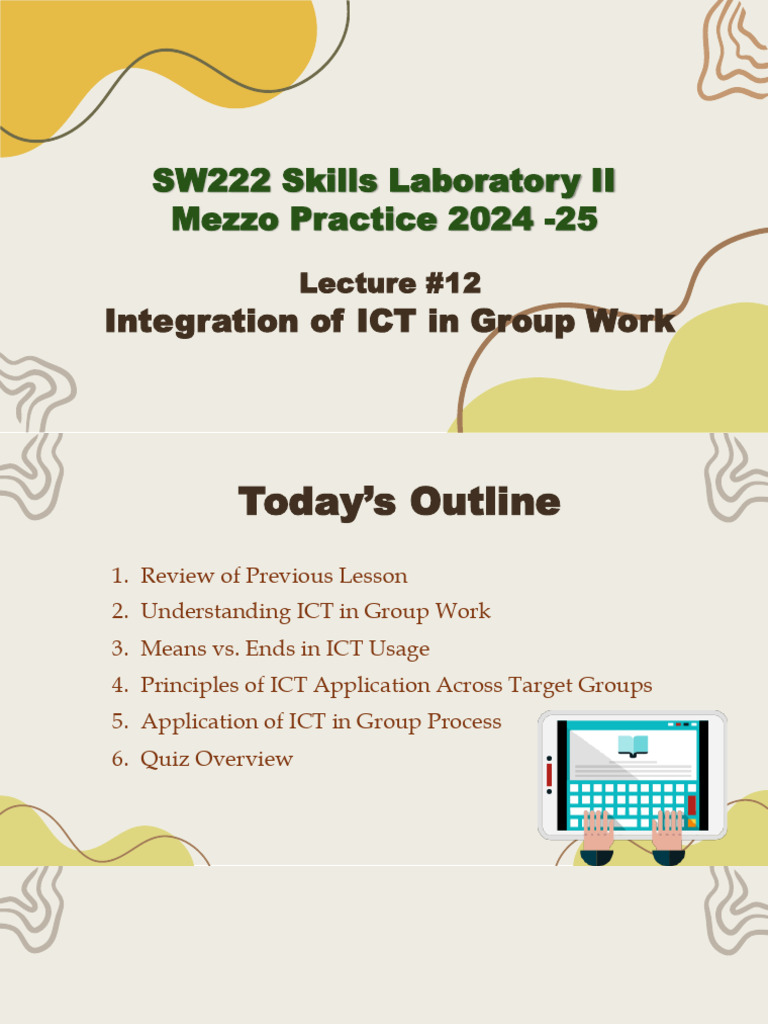 SW222 Skills Laboratory II
Mezzo Practice 2024 -25

Lecture #12
Integration of ICT in Group Work

Today's Outline

1. Review of Previous Lesson
2. Understanding ICT in Group Work
3. Means vs. Ends in ICT Usage
4. Principles of ICT Application Across Target Groups
5. Application of ICT in Group Process
6. Quiz Overview